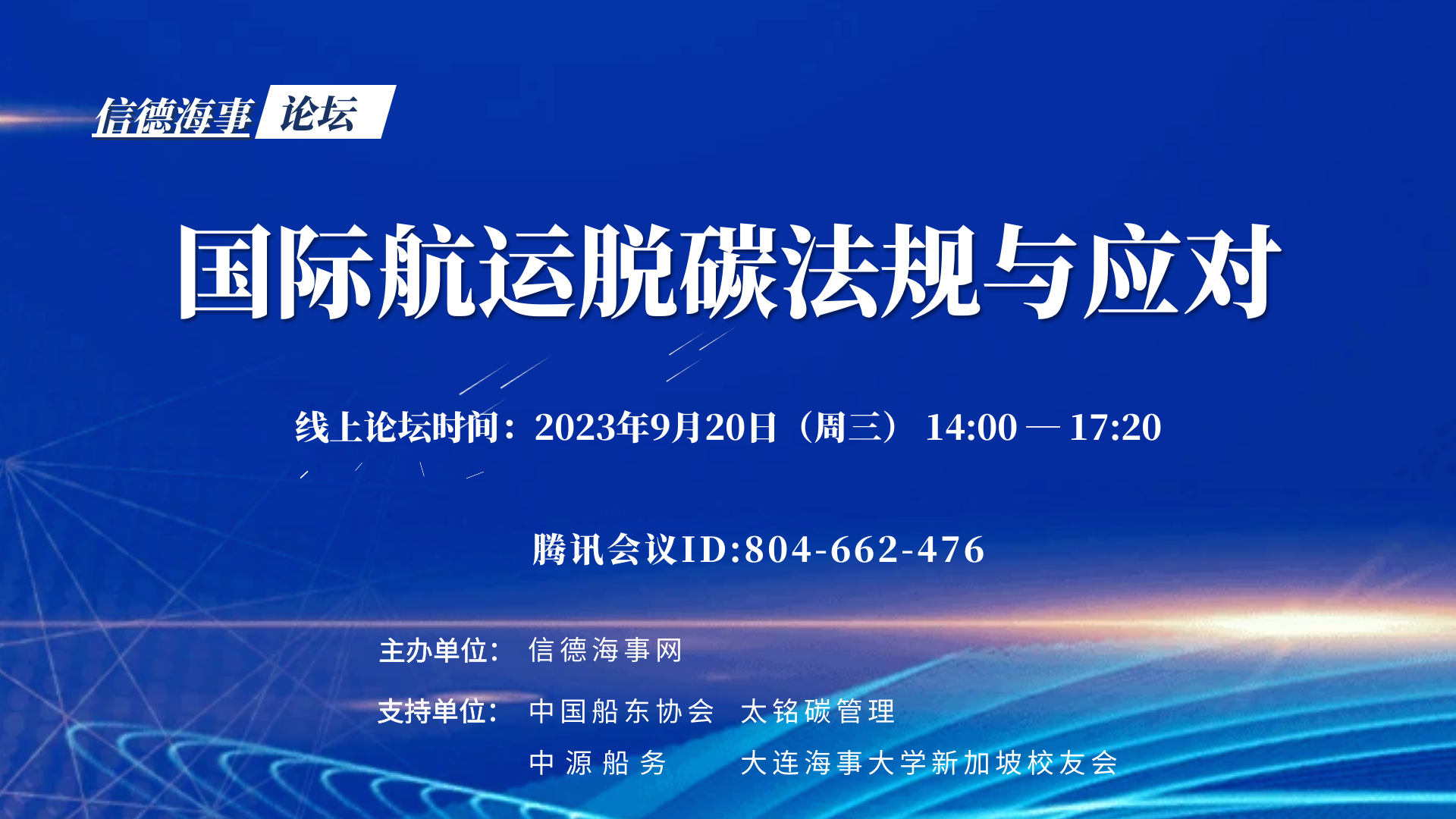 信德海事 论坛

国际航运脱碳法规与应对

线上论坛时间：2023年9月20日（周三） 14:00 — 17:20

腾讯会议ID:804-662-476

主办单位： 信德海事网

支持单位： 中国船东协会 太铭碳管理
中源船务 大连海事大学新加坡校友会